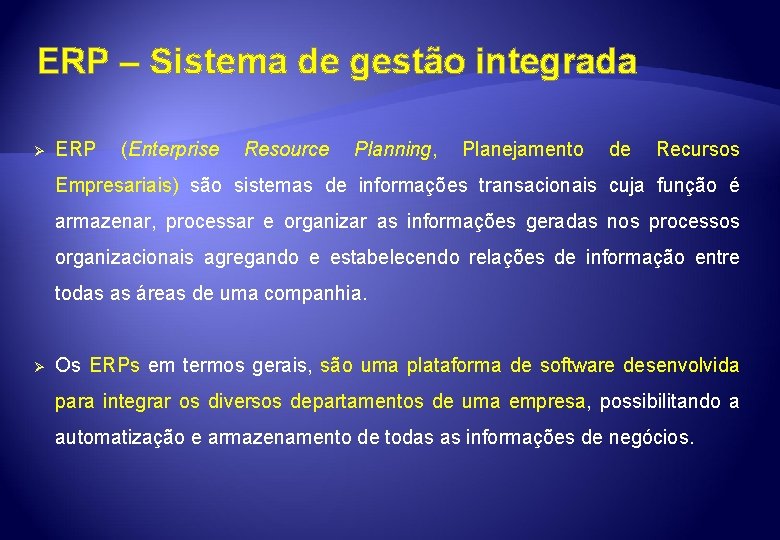 ERP – Sistema de gestão integrada

➢ ERP (Enterprise Resource Planning, Planejamento de Recursos Empresariais) são sistemas de informações transacionais cuja função é armazenar, processar e organizar as informações geradas nos processos organizacionais agregando e estabelecendo relações de informação entre todas as áreas de uma companhia.

➢ Os ERPs em termos gerais, são uma plataforma de software desenvolvida para integrar os diversos departamentos de uma empresa, possibilitando a automatização e armazenamento de todas as informações de negócios.